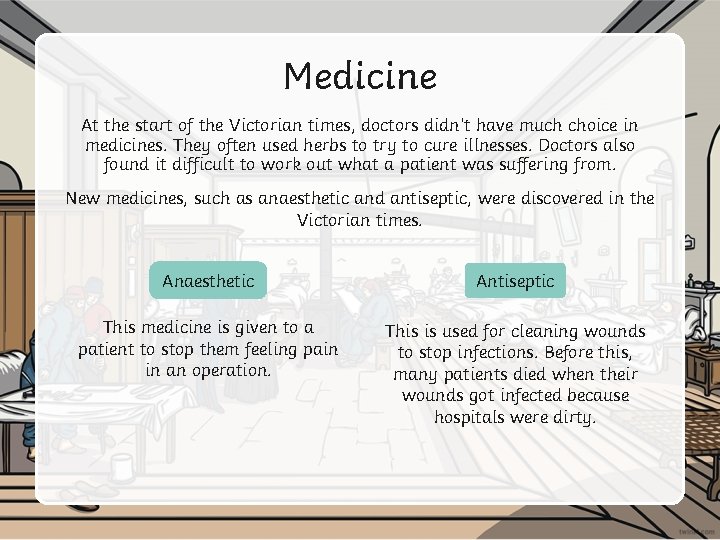 Medicine

At the start of the Victorian times, doctors didn't have much choice in medicines. They often used herbs to try to cure illnesses. Doctors also found it difficult to work out what a patient was suffering from.

New medicines, such as anaesthetic and antiseptic, were discovered in the Victorian times.

Anaesthetic

This medicine is given to a patient to stop them feeling pain in an operation.

Antiseptic

This is used for cleaning wounds to stop infections. Before this, many patients died when their wounds got infected because hospitals were dirty.

twinkl.com